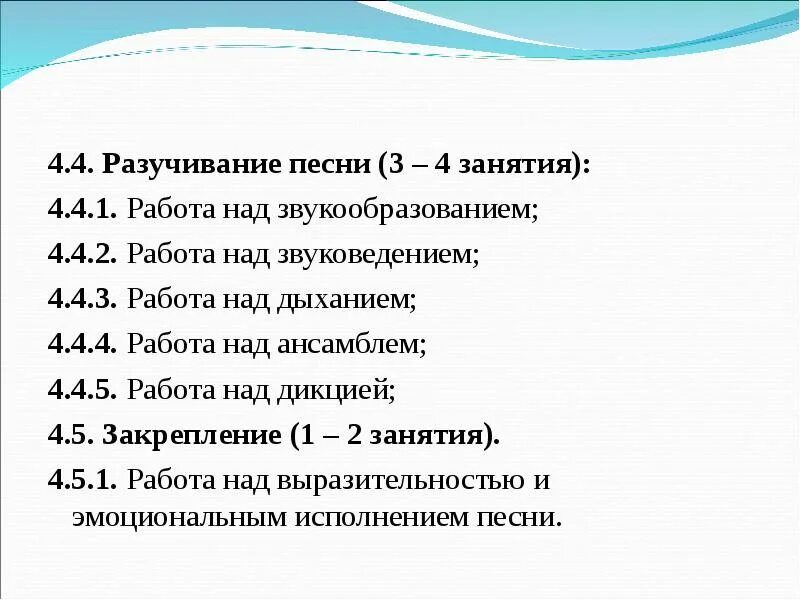 4.4. Разучивание песни (3 – 4 занятия):

4.4.1. Работа над звукообразованием;

4.4.2. Работа над звуковедением;

4.4.3. Работа над дыханием;

4.4.4. Работа над ансамблем;

4.4.5. Работа над дикцией;

4.5. Закрепление (1 – 2 занятия).

4.5.1. Работа над выразительностью и эмоциональным исполнением песни.